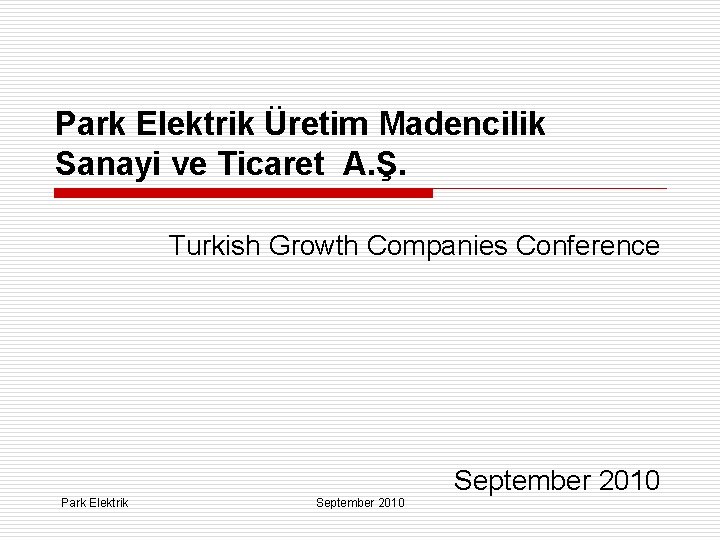 Park Elektrik Üretim Madencilik Sanayi ve Ticaret A.Ş.

Turkish Growth Companies Conference

September 2010

Park Elektrik

September 2010